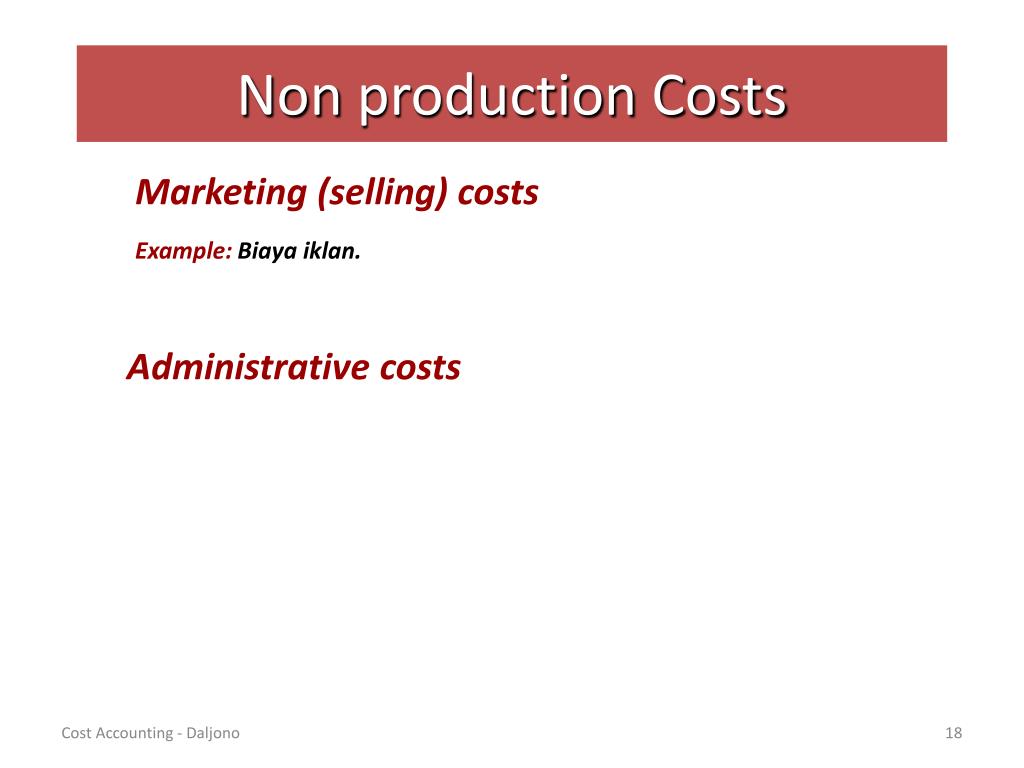 Non production Costs

Marketing (selling) costs

Example: Biaya iklan.

Administrative costs

Cost Accounting - Daljono

18